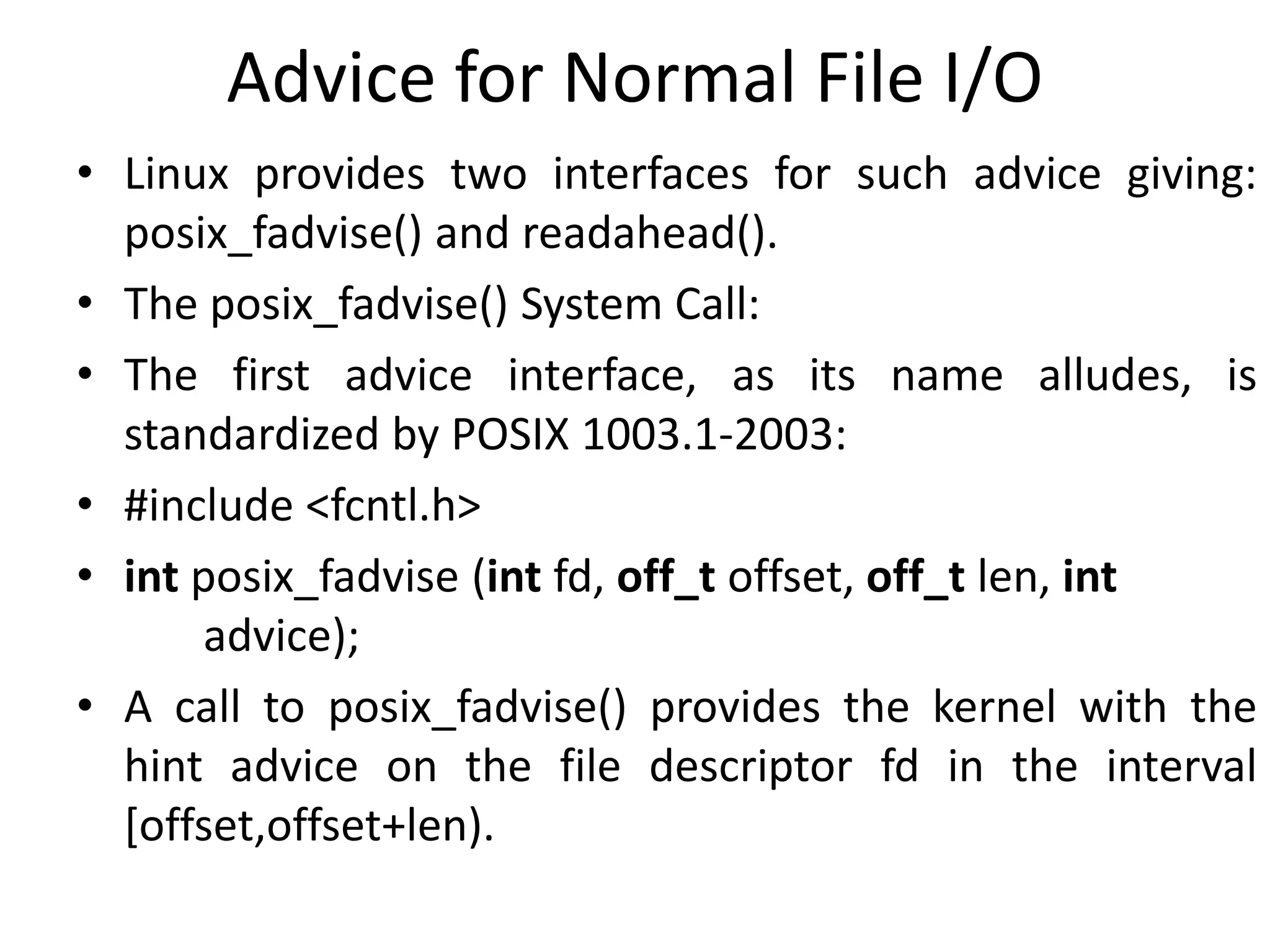 Advice for Normal File I/O

• Linux provides two interfaces for such advice giving: posix_fadvise() and readahead().

• The posix_fadvise() System Call:

• The first advice interface, as its name alludes, is standardized by POSIX 1003.1-2003:

• #include <fcntl.h>

• int posix_fadvise (int fd, off_t offset, off_t len, int advice);

• A call to posix_fadvise() provides the kernel with the hint advice on the file descriptor fd in the interval [offset,offset+len).